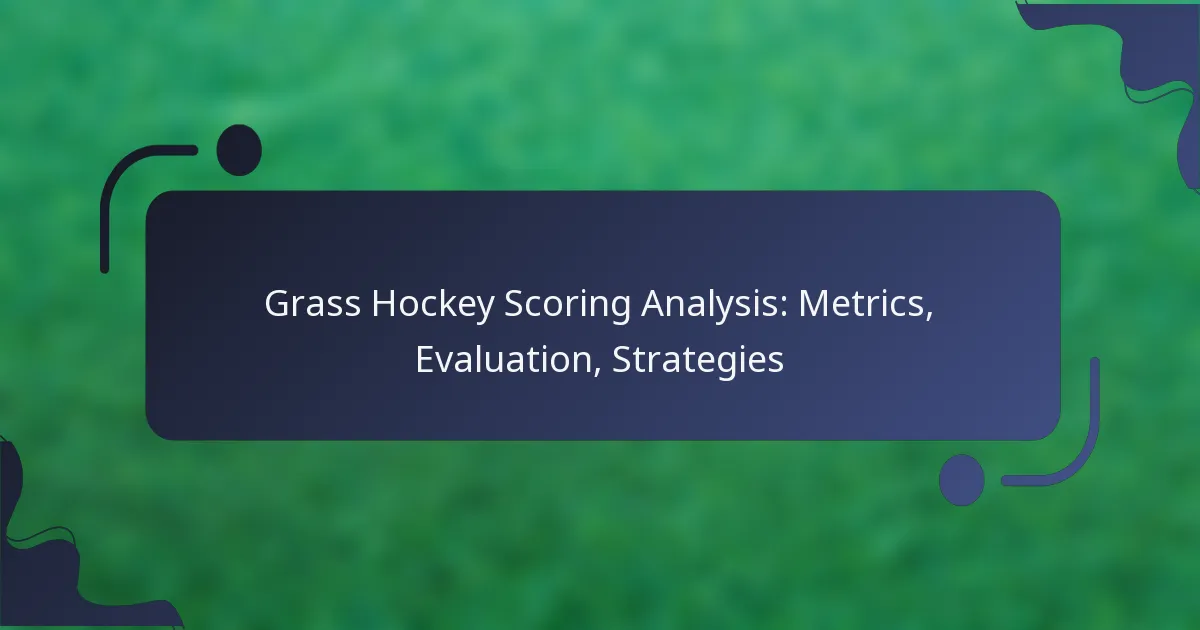 Grass Hockey Scoring Analysis: Metrics, Evaluation, Strategies